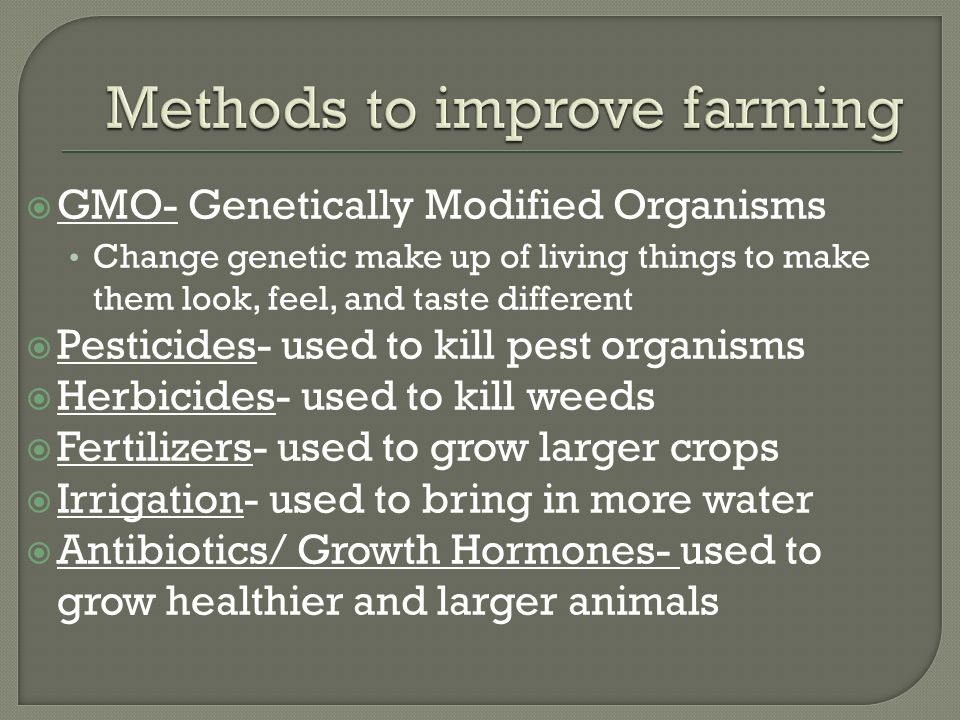 Methods to improve farming

GMO- Genetically Modified Organisms

• Change genetic make up of living things to make them look, feel, and taste different

Pesticides- used to kill pest organisms

Herbicides- used to kill weeds

Fertilizers- used to grow larger crops

Irrigation- used to bring in more water

Antibiotics/ Growth Hormones- used to grow healthier and larger animals